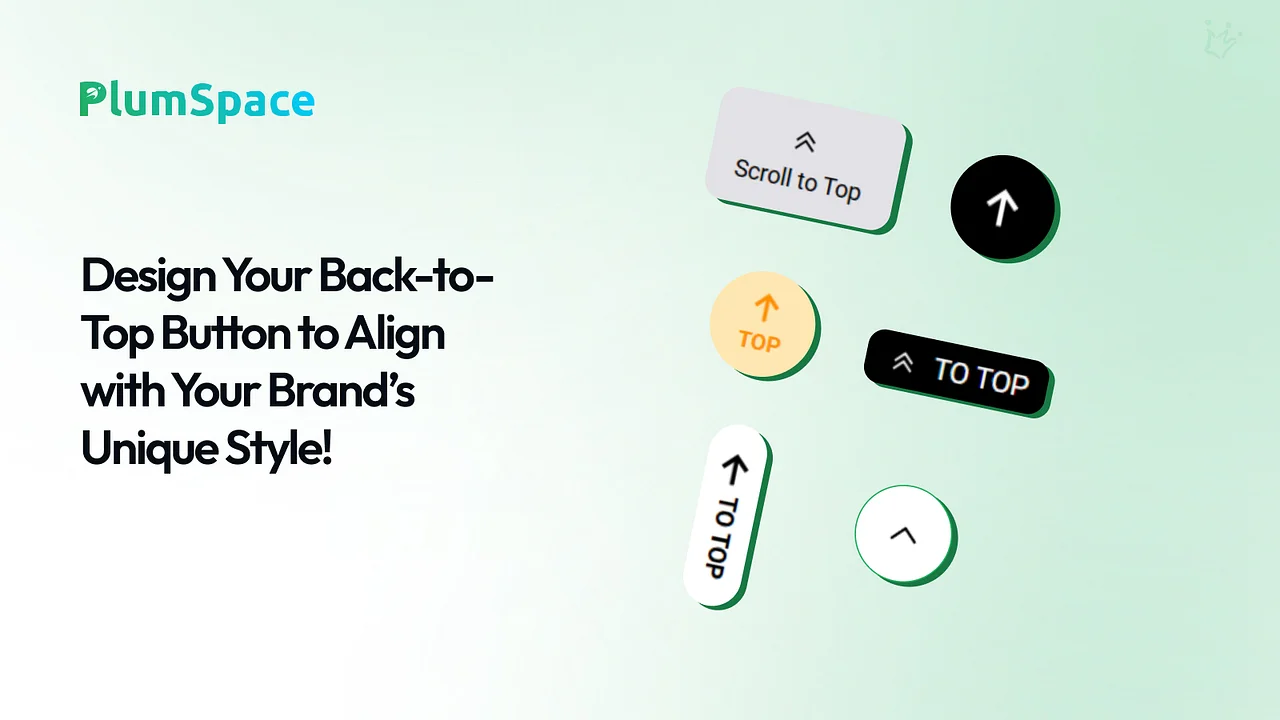 PlumSpace

Design Your Back-to-Top Button to Align with Your Brand's Unique Style!

Scroll to Top

TOP

TO TOP

TO TOP